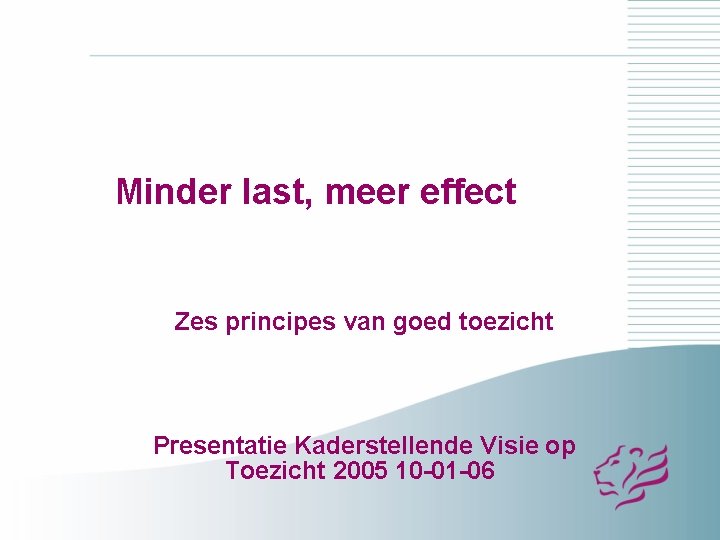 Minder last, meer effect

Zes principes van goed toezicht

Presentatie Kaderstellende Visie op Toezicht 2005 10-01-06